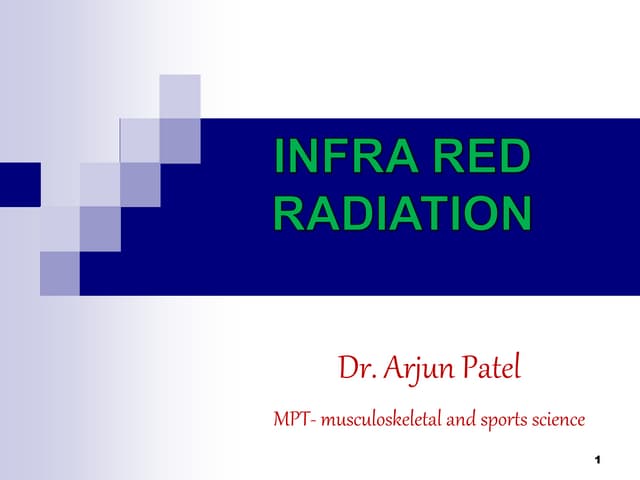 INFRA RED RADIATION

Dr. Arjun Patel

MPT- musculoskeletal and sports science

1